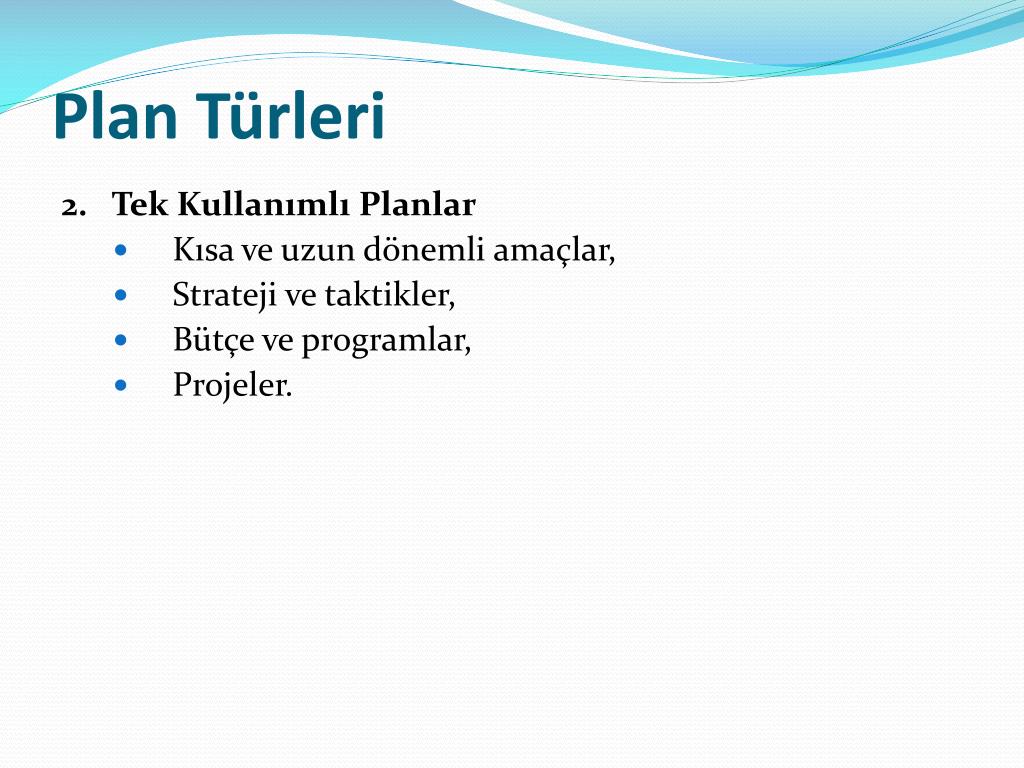 Plan Türleri

2. Tek Kullanımlı Planlar
- Kısa ve uzun dönemli amaçlar,
- Strateji ve taktikler,
- Bütçe ve programlar,
- Projeler.